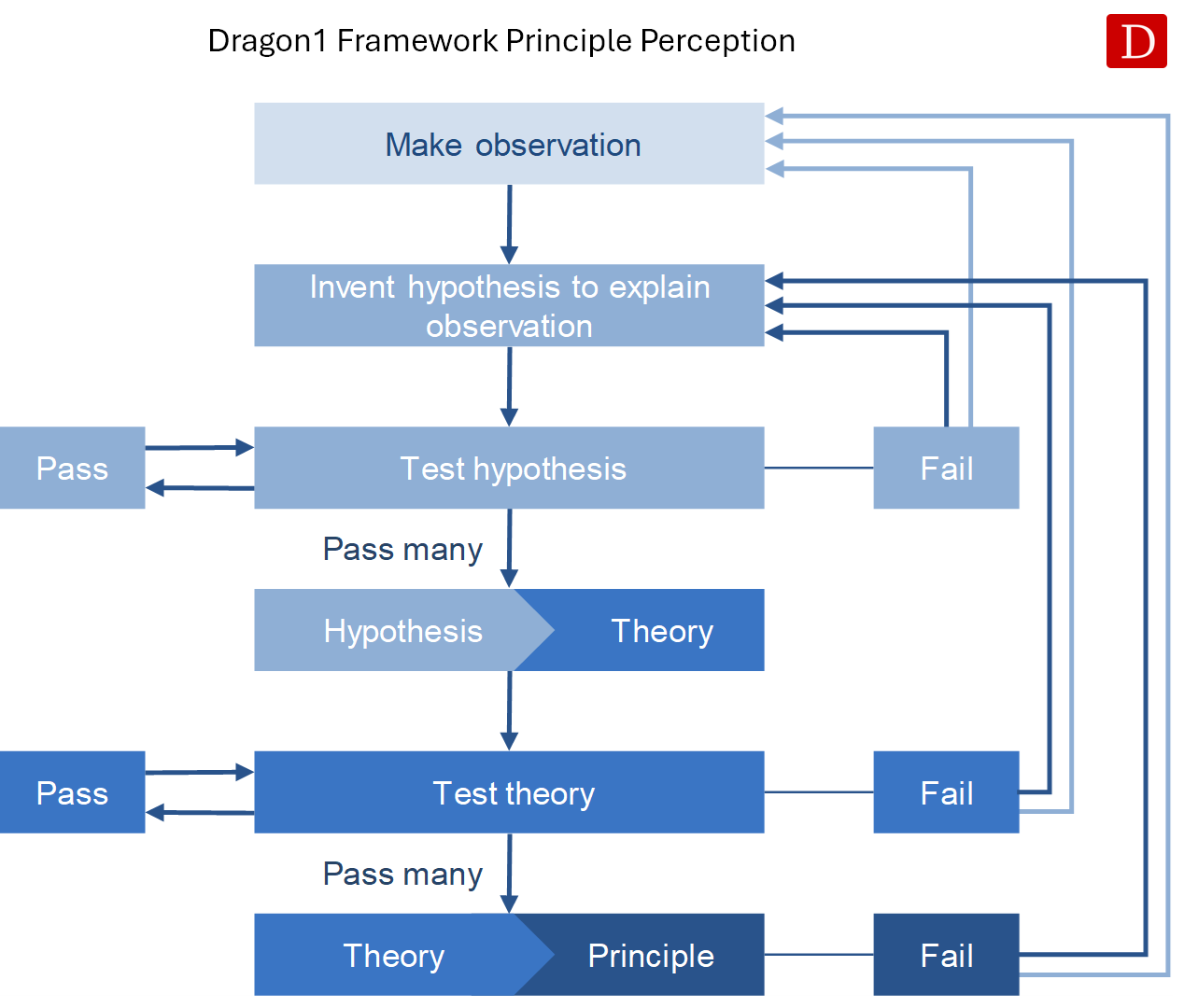 Dragon1 Framework Principle Perception

D

Make observation

Invent hypothesis to explain observation

Pass

Test hypothesis

Fail

Pass many

Hypothesis

Theory

Pass

Test theory

Fail

Pass many

Theory

Principle

Fail